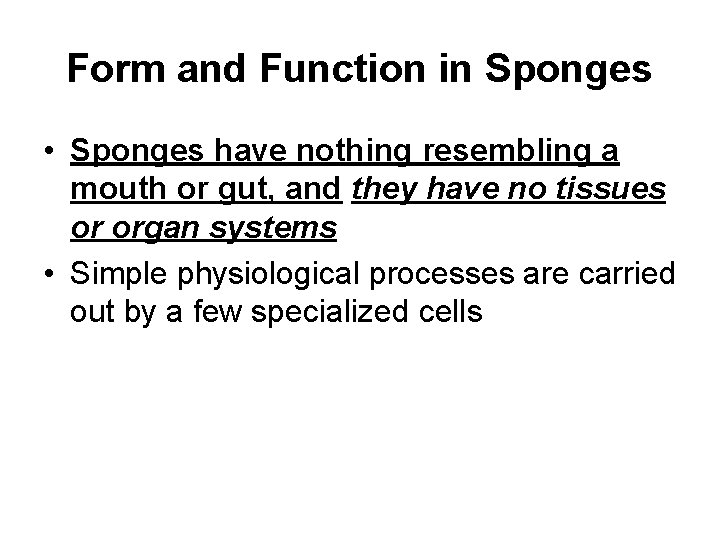 Form and Function in Sponges

• Sponges have nothing resembling a mouth or gut, and they have no tissues or organ systems

• Simple physiological processes are carried out by a few specialized cells